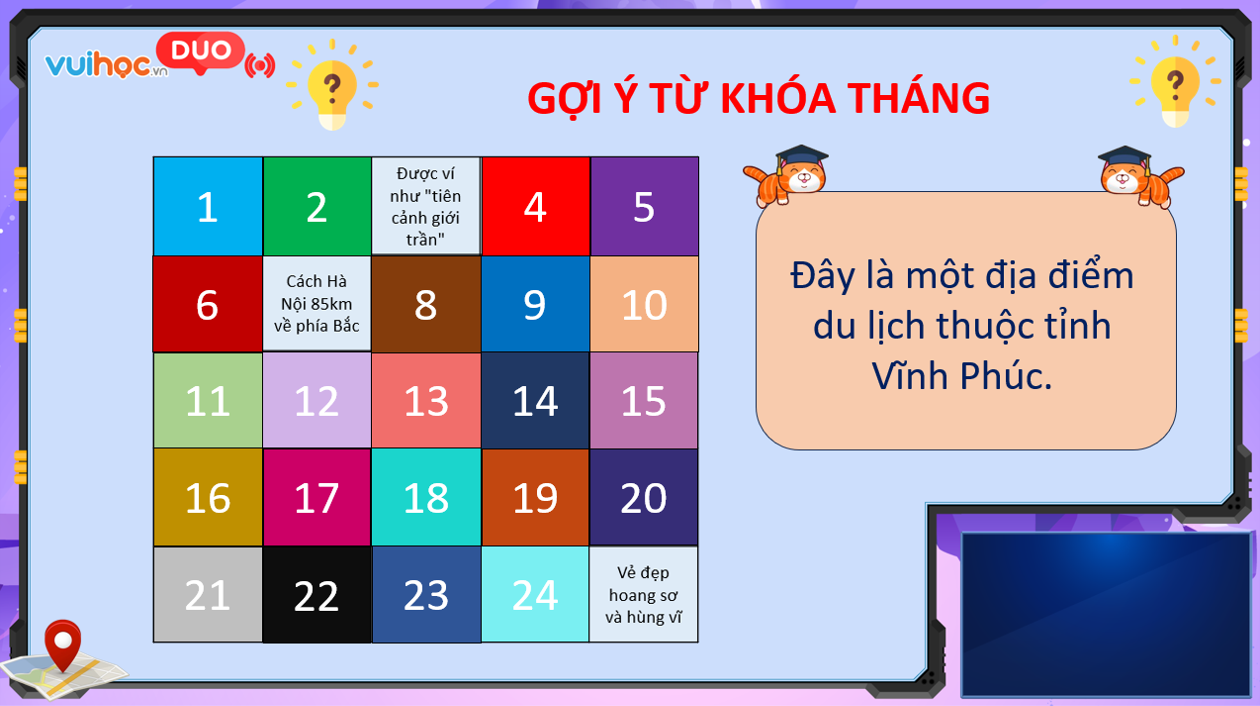 vuihoc.vn DUO

GỢI Ý TỪ KHÓA THÁNG

| 1 | 2 | Được ví như "tiên cảnh giới trần" | 4 | 5 |
|---|---|---|---|---|
| 6 | Cách Hà Nội 85km về phía Bắc | 8 | 9 | 10 |
| 11 | 12 | 13 | 14 | 15 |
| 16 | 17 | 18 | 19 | 20 |
| 21 | 22 | 23 | 24 | Vẻ đẹp hoang sơ và hùng vĩ |

Đây là một địa điểm du lịch thuộc tỉnh Vĩnh Phúc.